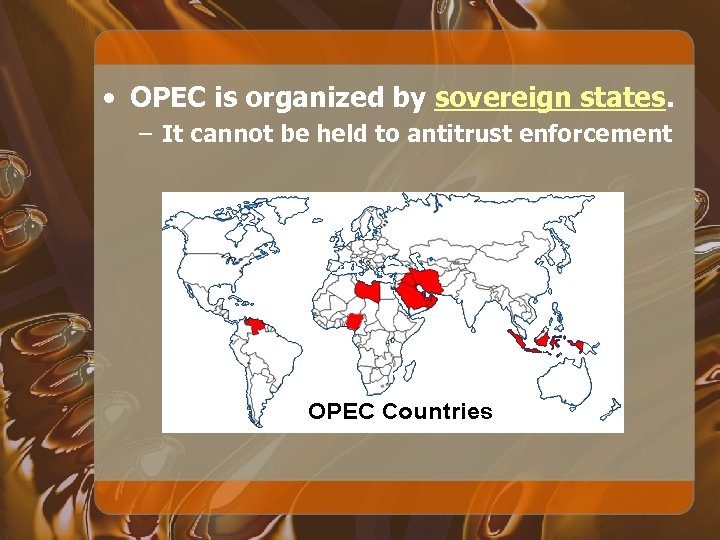 • OPEC is organized by sovereign states.

– It cannot be held to antitrust enforcement

OPEC Countries